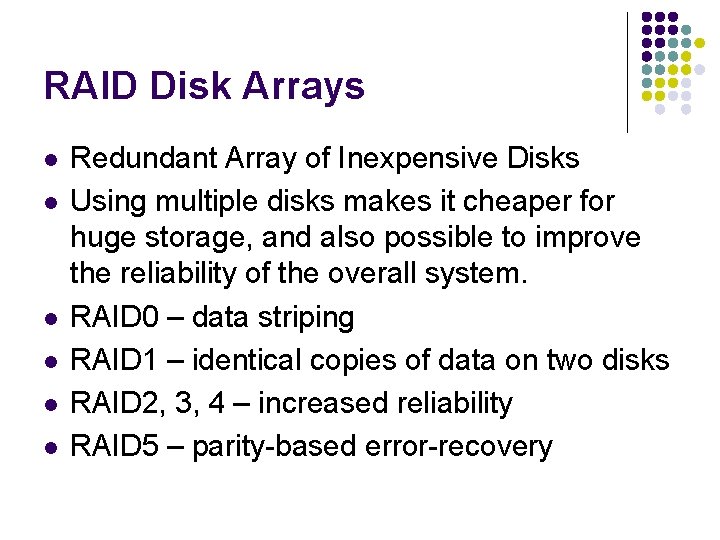 RAID Disk Arrays

- Redundant Array of Inexpensive Disks
- Using multiple disks makes it cheaper for huge storage, and also possible to improve the reliability of the overall system.
- RAID0 – data striping
- RAID1 – identical copies of data on two disks
- RAID2, 3, 4 – increased reliability
- RAID5 – parity-based error-recovery